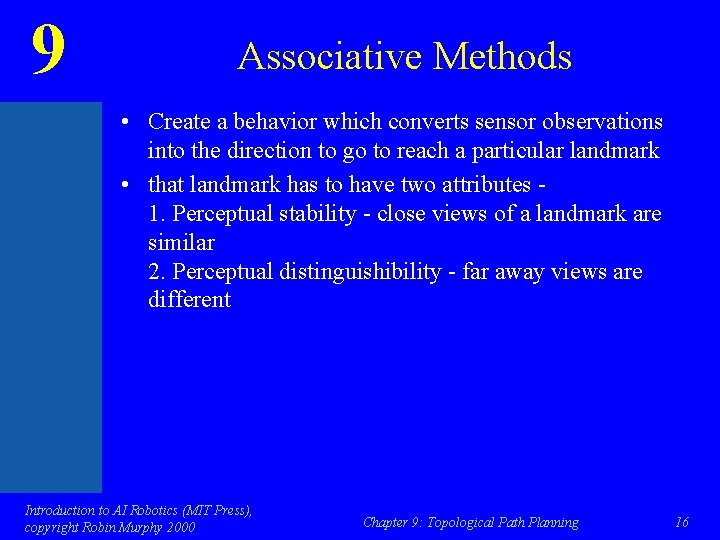 9

Associative Methods

• Create a behavior which converts sensor observations into the direction to go to reach a particular landmark

• that landmark has to have two attributes -
1. Perceptual stability - close views of a landmark are similar
2. Perceptual distinguishibility - far away views are different

Introduction to AI Robotics (MIT Press), copyright Robin Murphy 2000

Chapter 9: Topological Path Planning

16